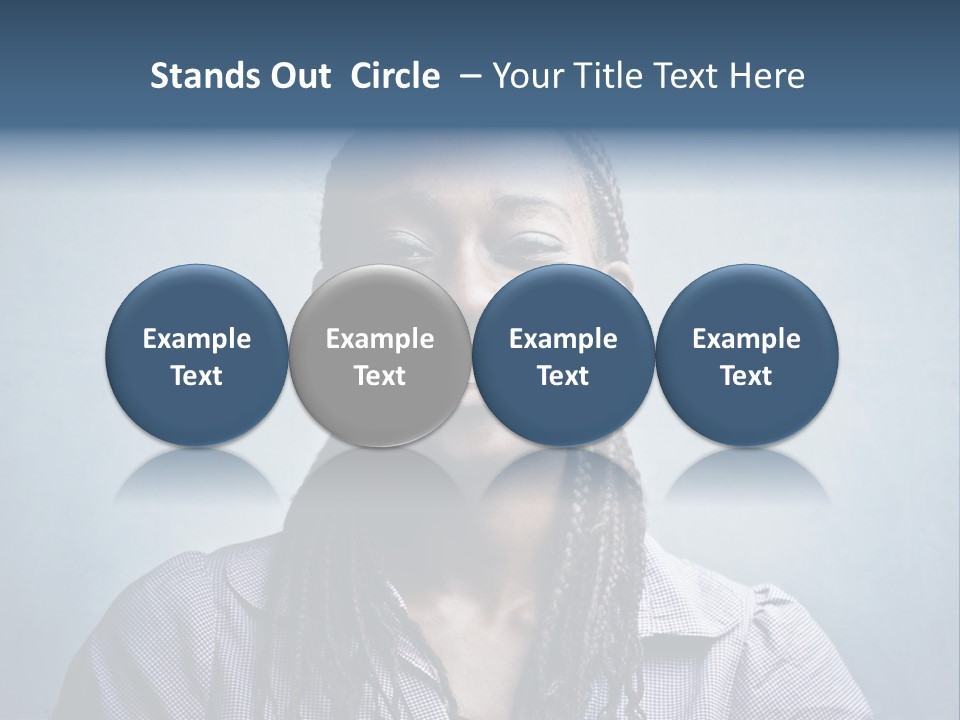 Stands Out Circle – Your Title Text Here

Example Text

Example Text

Example Text

Example Text